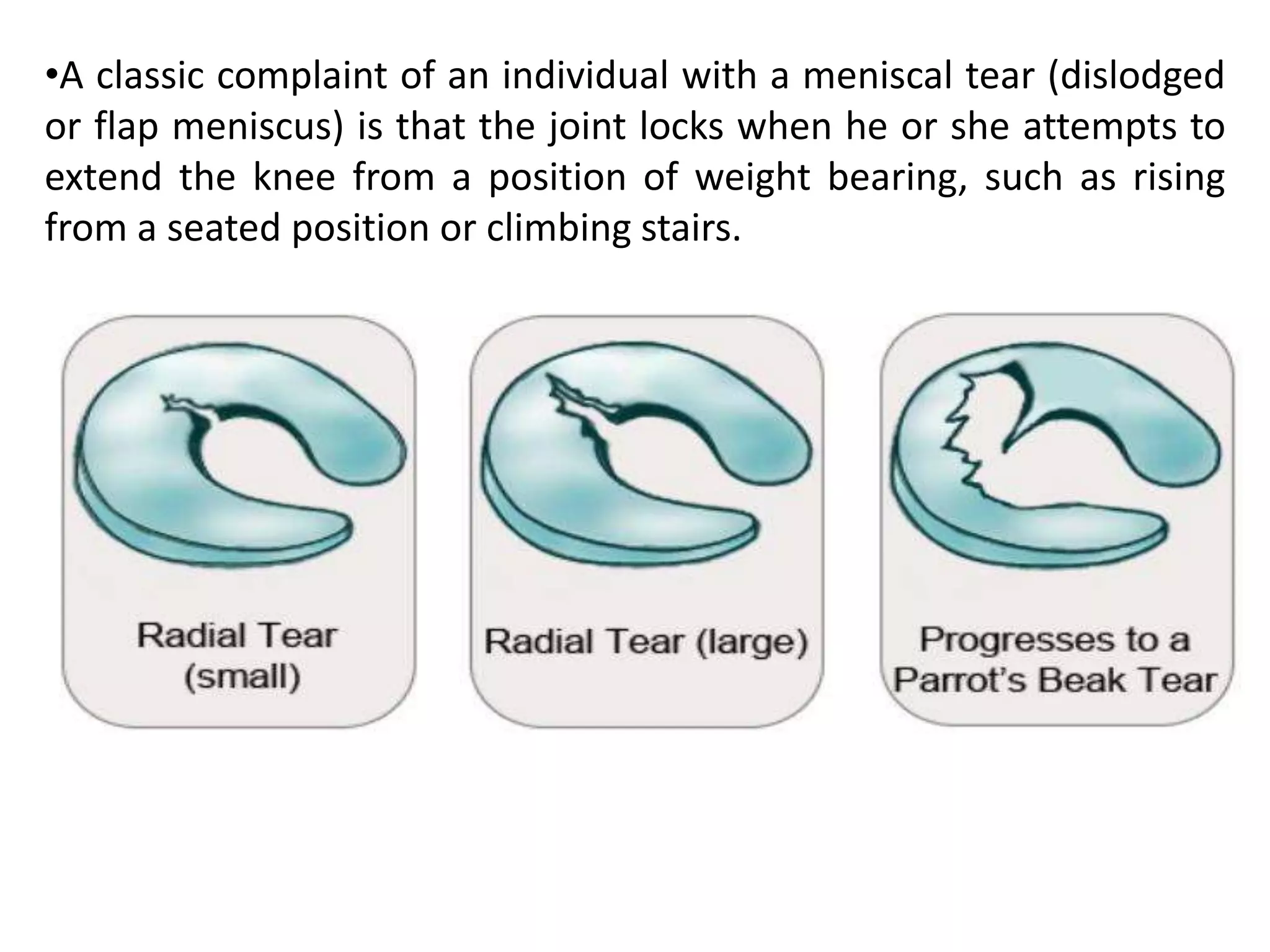 •A classic complaint of an individual with a meniscal tear (dislodged or flap meniscus) is that the joint locks when he or she attempts to extend the knee from a position of weight bearing, such as rising from a seated position or climbing stairs.

Radial Tear (small)

Radial Tear (large)

Progresses to a Parrot's Beak Tear